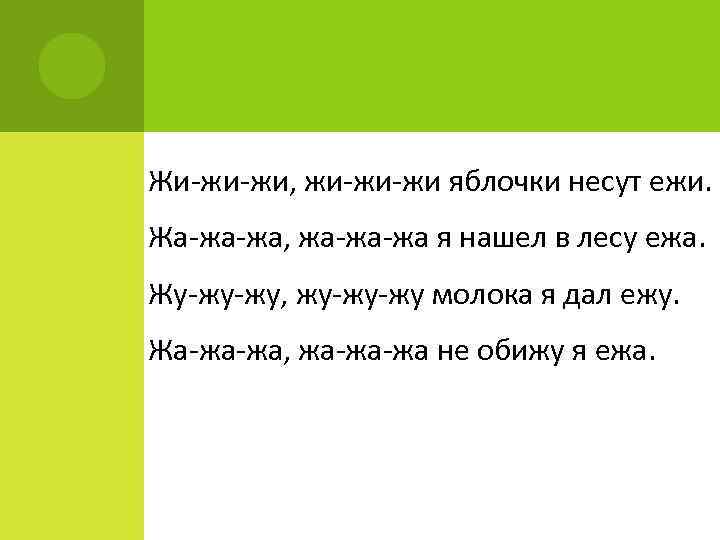 Жи-жи-жи, жи-жи-жи яблочки несут ежи.

Жа-жа-жа, жа-жа-жа я нашел в лесу ежа.

Жу-жу-жу, жу-жу-жу молока я дал ежу.

Жа-жа-жа, жа-жа-жа не обижу я ежа.